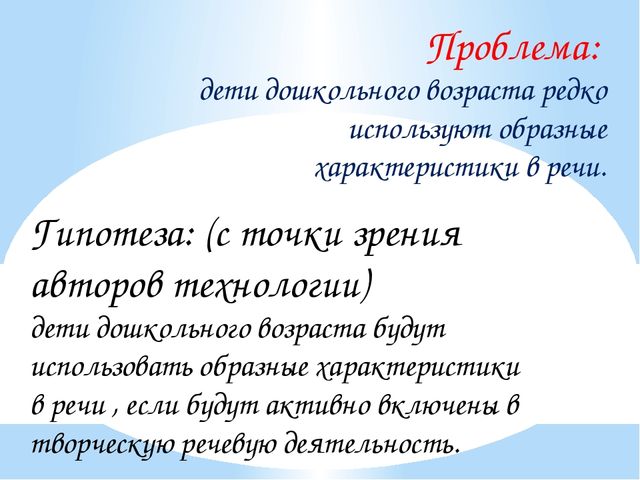 Проблема:
дети дошкольного возраста редко используют образные характеристики в речи.

Гипотеза: (с точки зрения авторов технологии)
дети дошкольного возраста будут использовать образные характеристики в речи , если будут активно включены в творческую речевую деятельность.